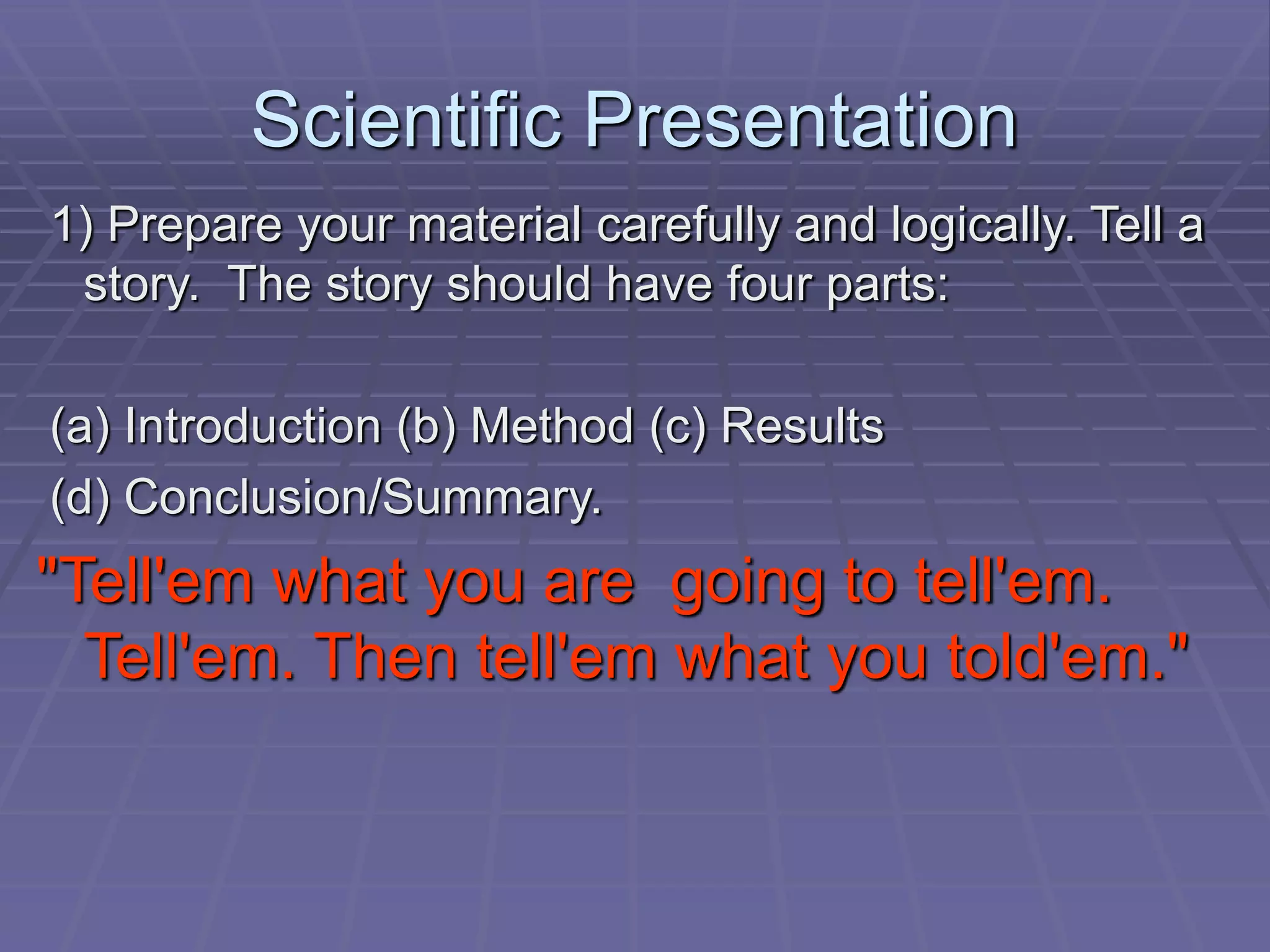 Scientific Presentation

1) Prepare your material carefully and logically. Tell a story.  The story should have four parts:

(a) Introduction (b) Method (c) Results
(d) Conclusion/Summary.

"Tell'em what you are  going to tell'em. Tell'em. Then tell'em what you told'em."